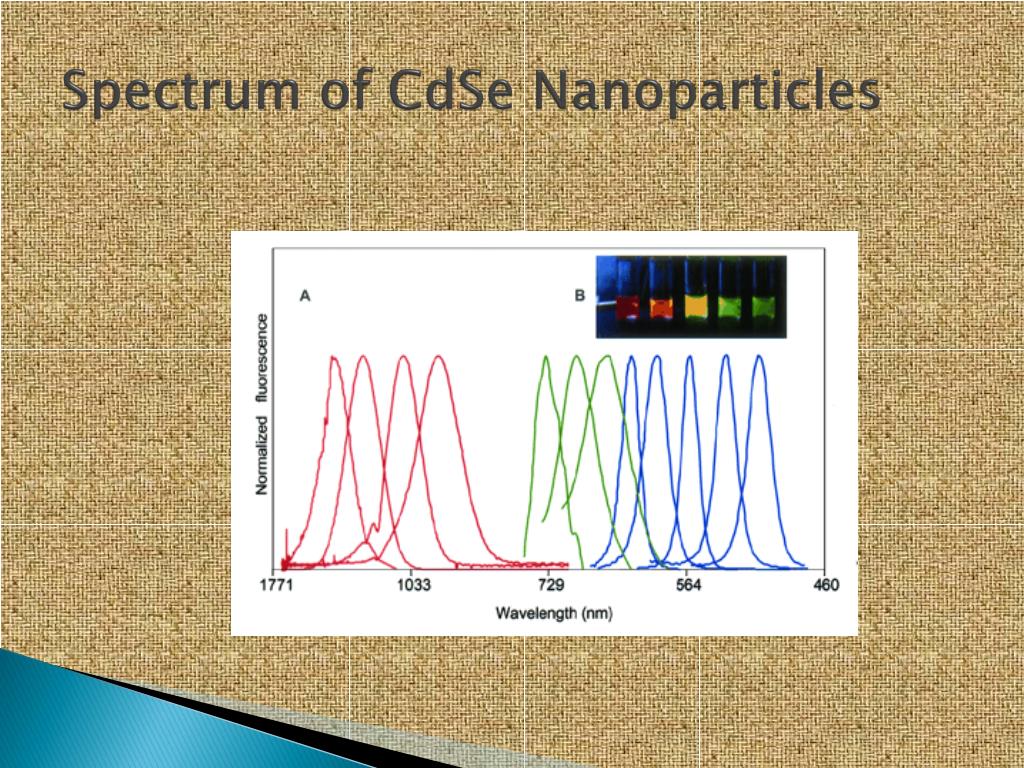 Spectrum of CdSe Nanoparticles

A

B

Normalized fluorescence

1771

1033

729

564

460

Wavelength (nm)